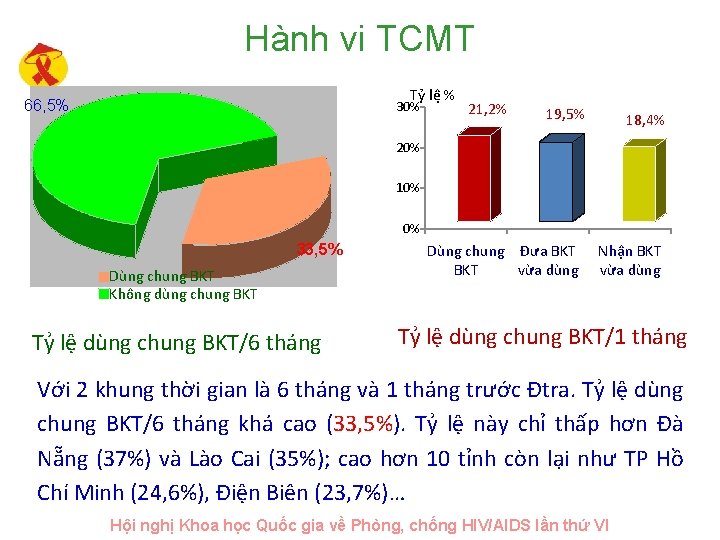 Hành vi TCMT

66,5%

33,5%

Dùng chung BKT
Không dùng chung BKT

Tỷ lệ %

30%
20%
10%
0%

21,2%
19,5%
18,4%

Dùng chung BKT
Đưa BKT vừa dùng
Nhận BKT vừa dùng

Tỷ lệ dùng chung BKT/6 tháng

Tỷ lệ dùng chung BKT/1 tháng

Với 2 khung thời gian là 6 tháng và 1 tháng trước Đtra. Tỷ lệ dùng chung BKT/6 tháng khá cao (33,5%). Tỷ lệ này chỉ thấp hơn Đà Nẵng (37%) và Lào Cai (35%); cao hơn 10 tỉnh còn lại như TP Hồ Chí Minh (24,6%), Điện Biên (23,7%)...

Hội nghị Khoa học Quốc gia về Phòng, chống HIV/AIDS lần thứ VI